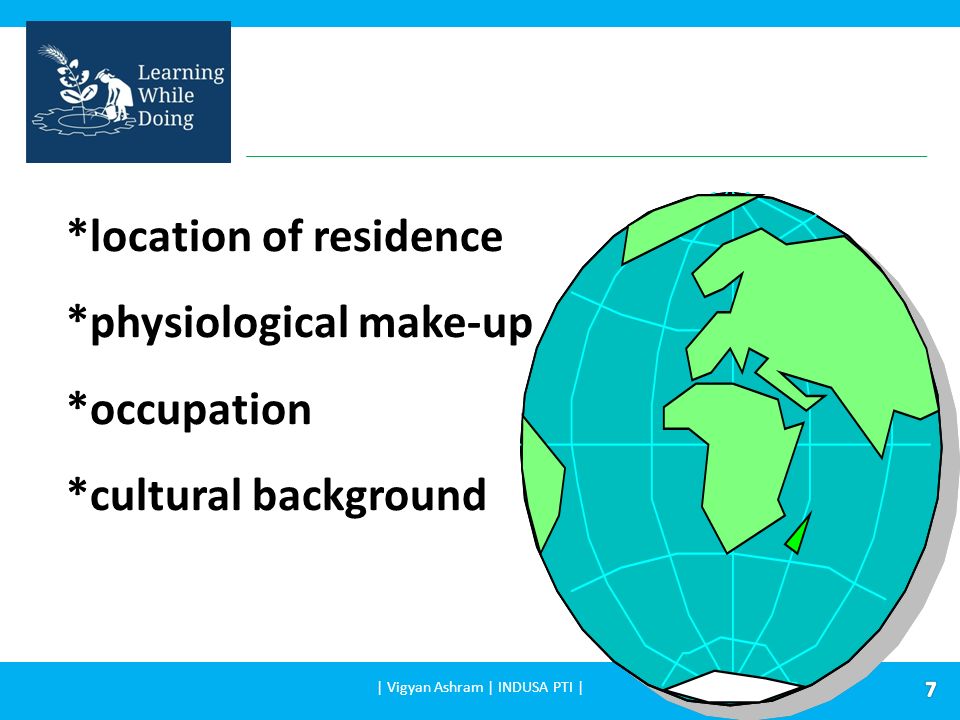 Learning
While
Doing

*location of residence

*physiological make-up

*occupation

*cultural background

| Vigyan Ashram | INDUSA PTI |

7